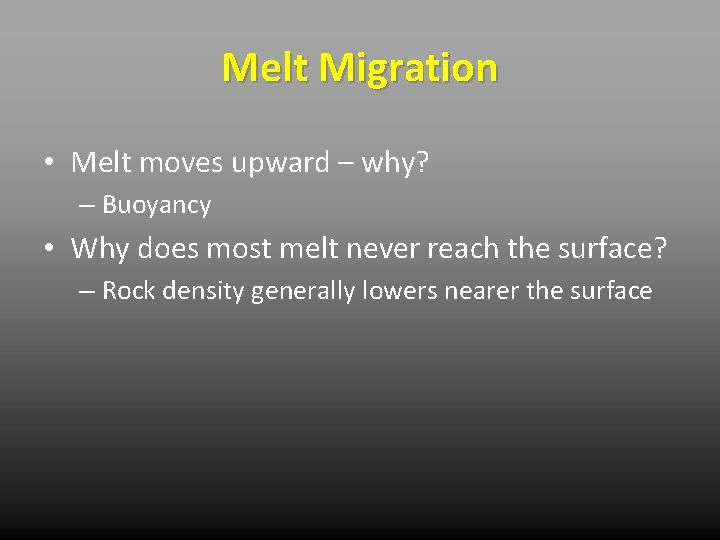 Melt Migration

• Melt moves upward – why?
  – Buoyancy
• Why does most melt never reach the surface?
  – Rock density generally lowers nearer the surface